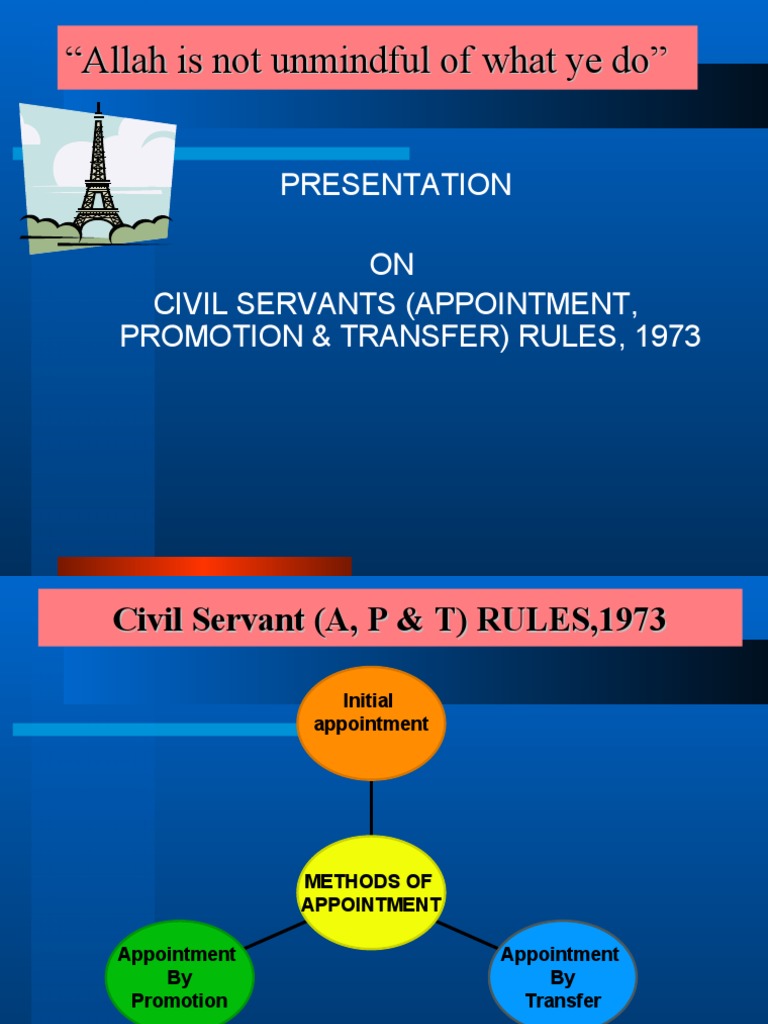 “Allah is not unmindful of what ye do”

PRESENTATION

ON

CIVIL SERVANTS (APPOINTMENT, PROMOTION & TRANSFER) RULES, 1973

Civil Servant (A, P & T) RULES,1973

Initial appointment

METHODS OF APPOINTMENT

Appointment By Promotion

Appointment By Transfer